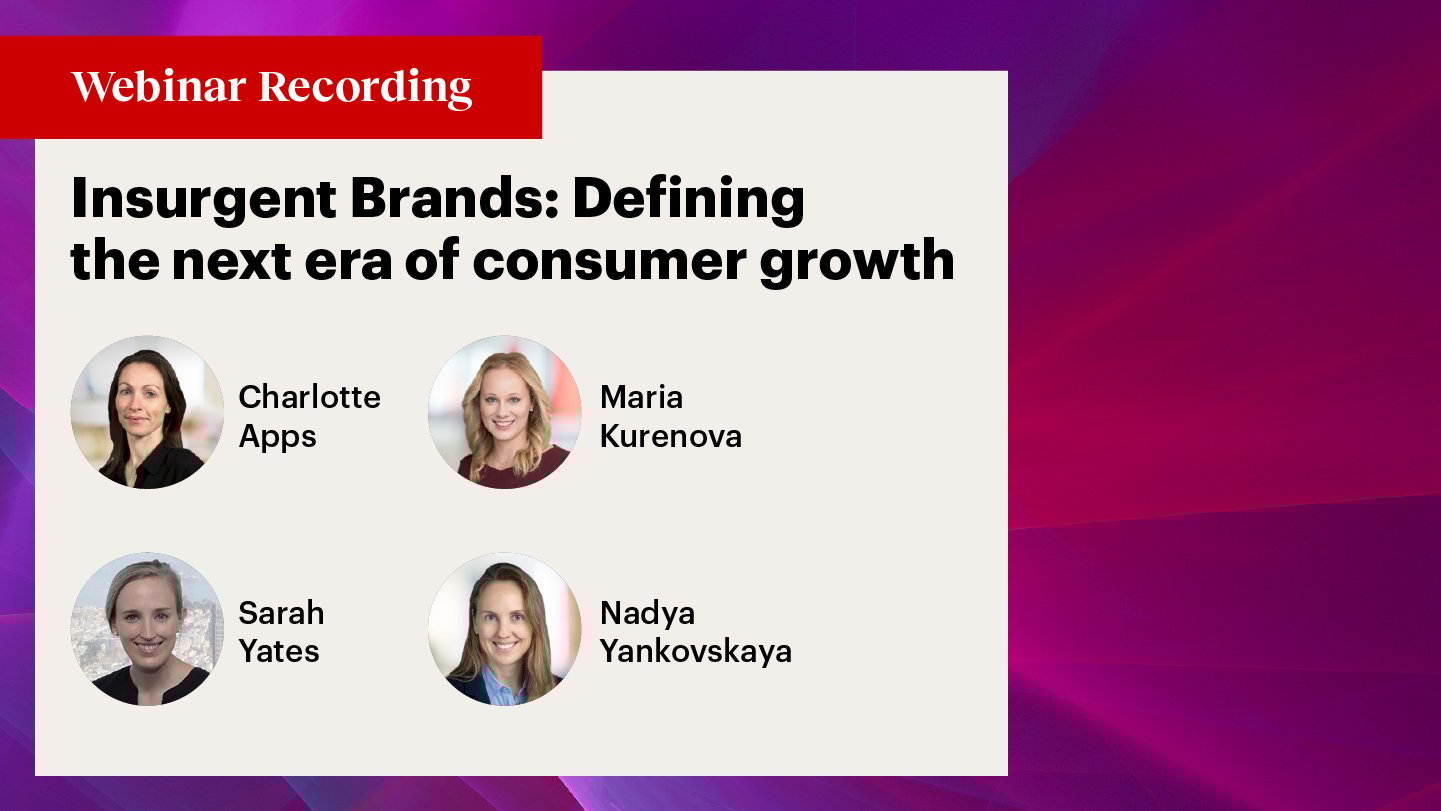 Webinar Recording

Insurgent Brands: Defining the next era of consumer growth

Charlotte Apps

Maria Kurenova

Sarah Yates

Nadya Yankovskaya